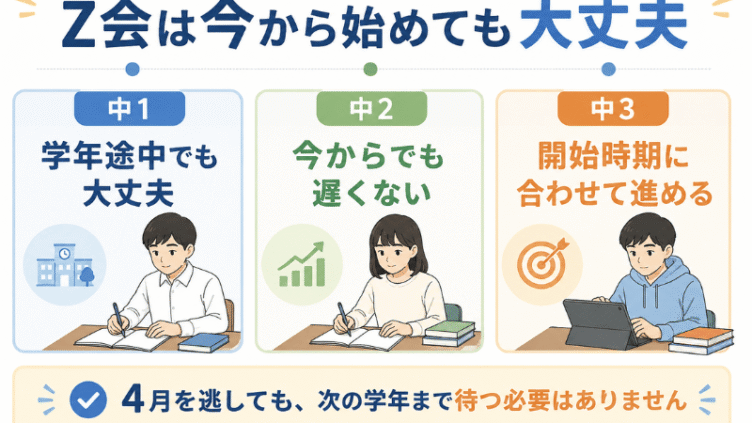 Z会は今から始めても大丈夫

中1
学年途中でも大丈夫

中2
今からでも遅くない

中3
開始時期に合わせて進める

4月を逃しても、次の学年まで待つ必要はありません